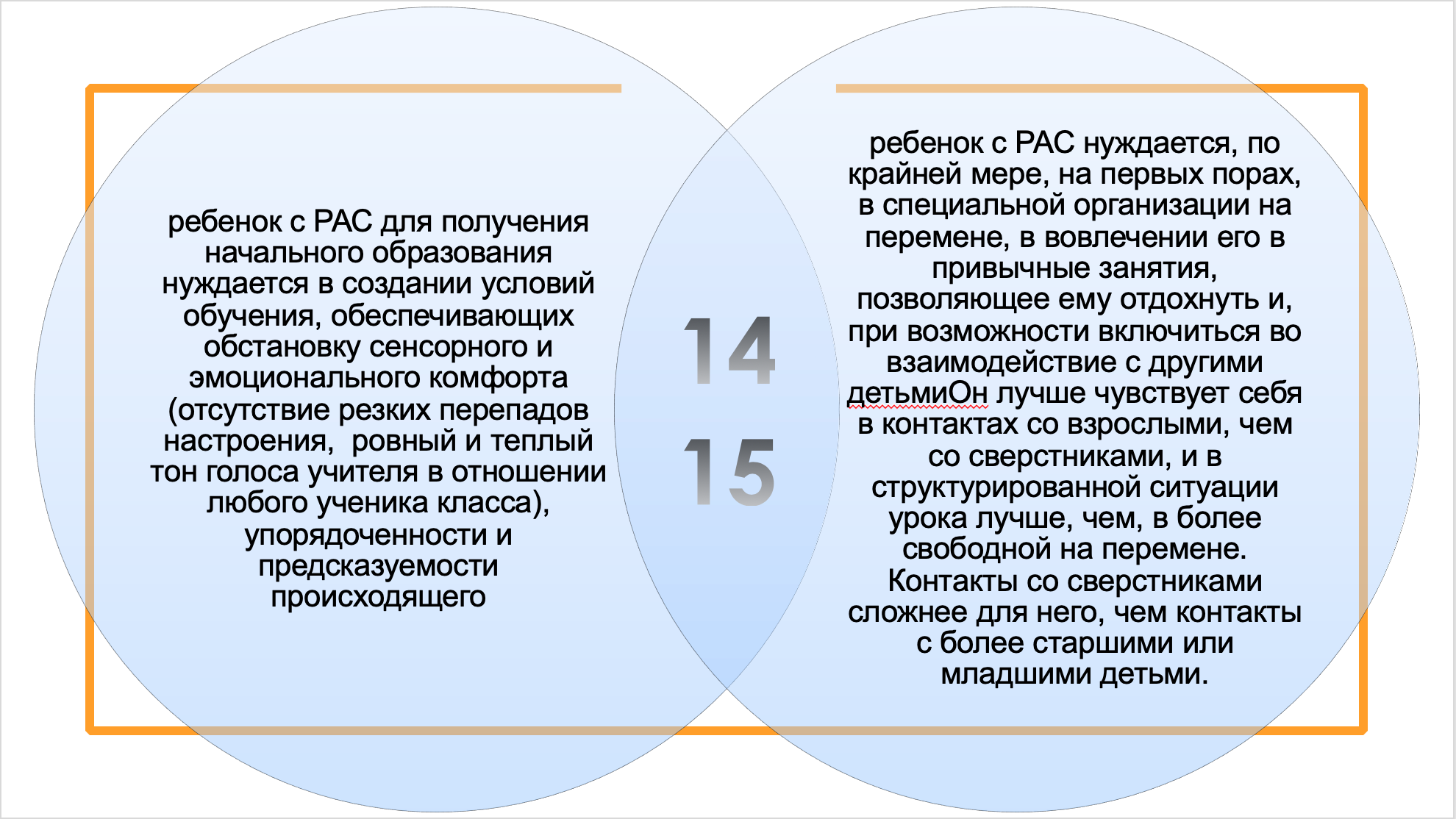 ребенок с РАС для получения начального образования нуждается в создании условий обучения, обеспечивающих обстановку сенсорного и эмоционального комфорта (отсутствие резких перепадов настроения,  ровный и теплый тон голоса учителя в отношении любого ученика класса), упорядоченности и предсказуемости происходящего

14

15

ребенок с РАС нуждается, по крайней мере, на первых порах, в специальной организации на перемене, в вовлечении его в привычные занятия, позволяющее ему отдохнуть и, при возможности включиться во взаимодействие с другими детьмиОн лучше чувствует себя в контактах со взрослыми, чем со сверстниками, и в структурированной ситуации урока лучше, чем, в более свободной на перемене. Контакты со сверстниками сложнее для него, чем контакты с более старшими или младшими детьми.